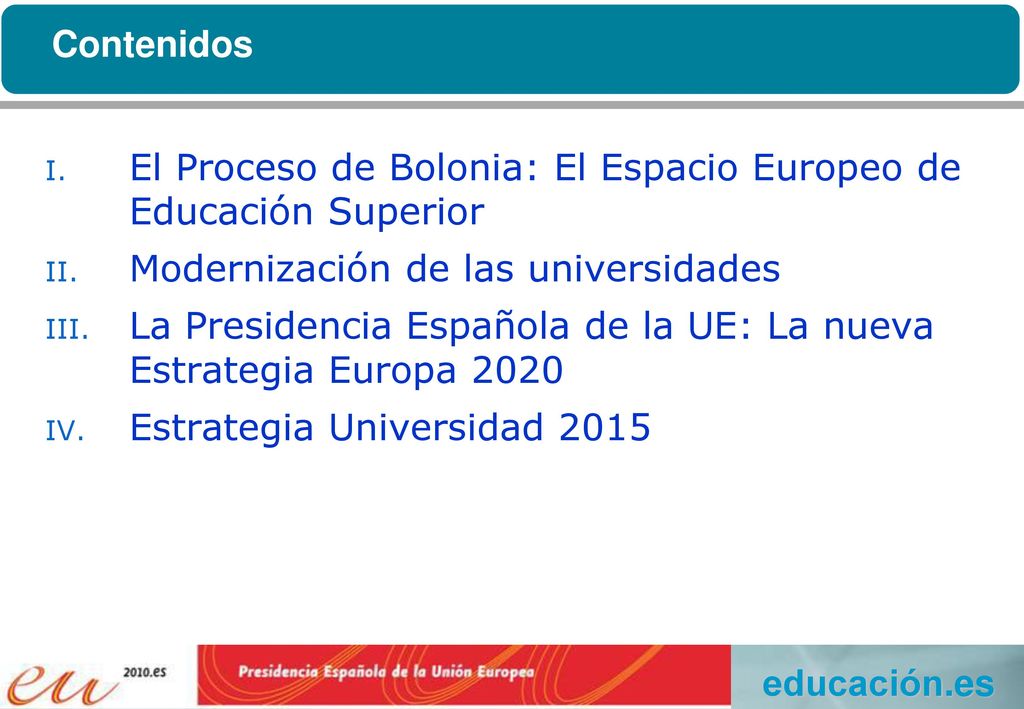 Contenidos

I. El Proceso de Bolonia: El Espacio Europeo de Educación Superior
II. Modernización de las universidades
III. La Presidencia Española de la UE: La nueva Estrategia Europa 2020
IV. Estrategia Universidad 2015

eu 2010.es

Presidencia Española de la Unión Europea

educación.es